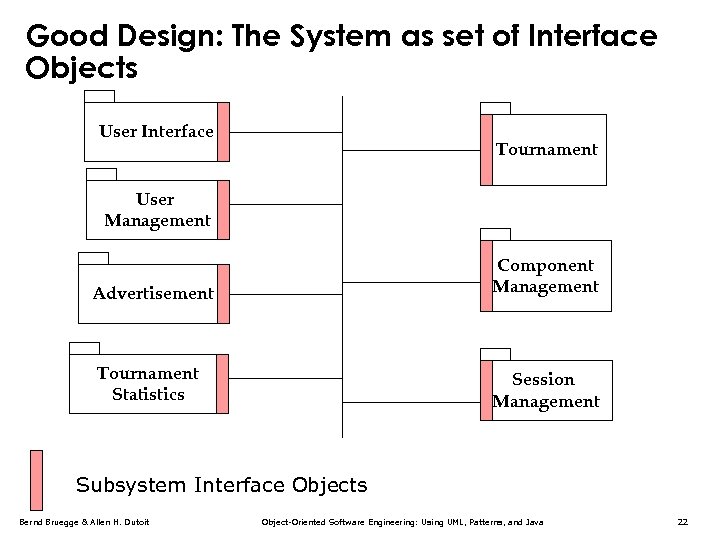 Good Design: The System as set of Interface Objects

User Interface

User Management

Advertisement

Tournament Statistics

Tournament

Component Management

Session Management

Subsystem Interface Objects

Bernd Bruegge & Allen H. Dutoit

Object-Oriented Software Engineering: Using UML, Patterns, and Java

22